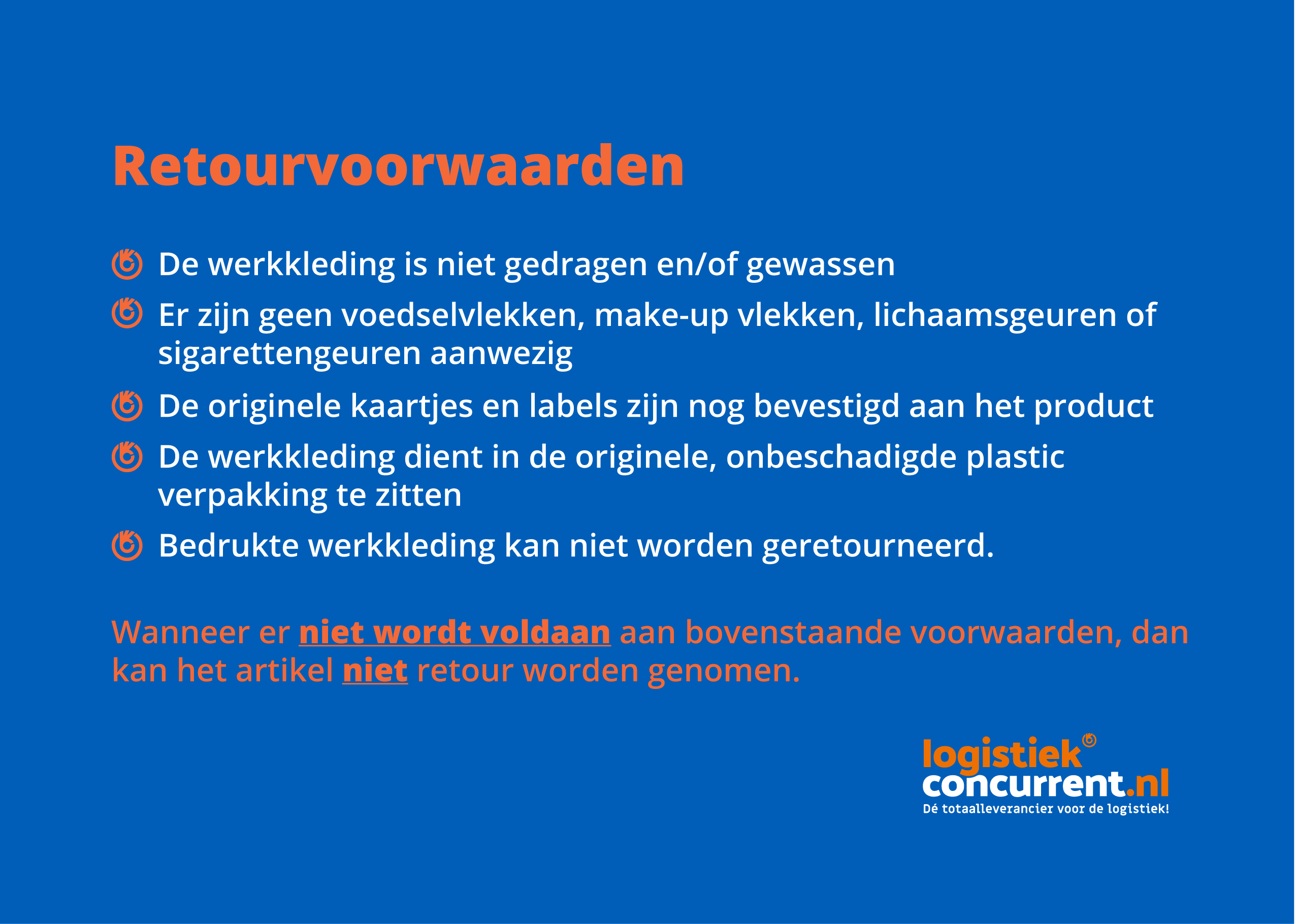 Retourvoorwaarden

De werkkleding is niet gedragen en/of gewassen

Er zijn geen voedselvlekken, make-up vlekken, lichaamsgeuren of sigarettengeuren aanwezig

De originele kaartjes en labels zijn nog bevestigd aan het product

De werkkleding dient in de originele, onbeschadigde plastic verpakking te zitten

Bedrukte werkkleding kan niet worden geretourneerd.

Wanneer er niet wordt voldaan aan bovenstaande voorwaarden, dan kan het artikel niet retour worden genomen.

logistiek concurrent.nl
Dé totaalleverancier voor de logistiek!